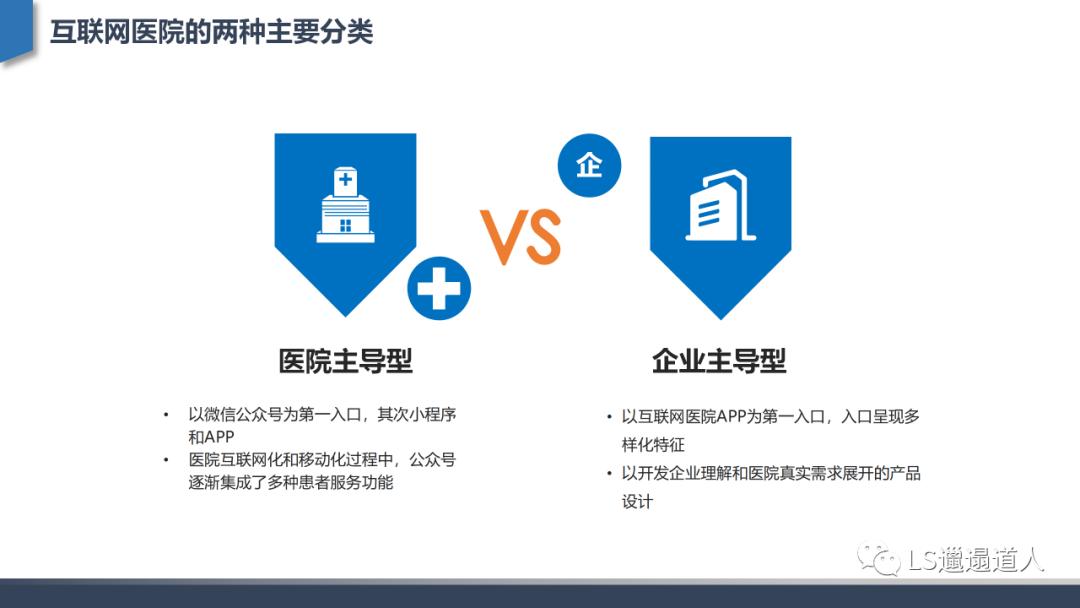 互联网医院的两种主要分类

企

VS

医院主导型

• 以微信公众号为第一入口，其次小程序和APP
• 医院互联网化和移动化过程中，公众号逐渐集成了多种患者服务功能

企业主导型

• 以互联网医院APP为第一入口，入口呈现多样化特征
• 以开发企业理解和医院真实需求展开的产品设计

LS邋遢道人